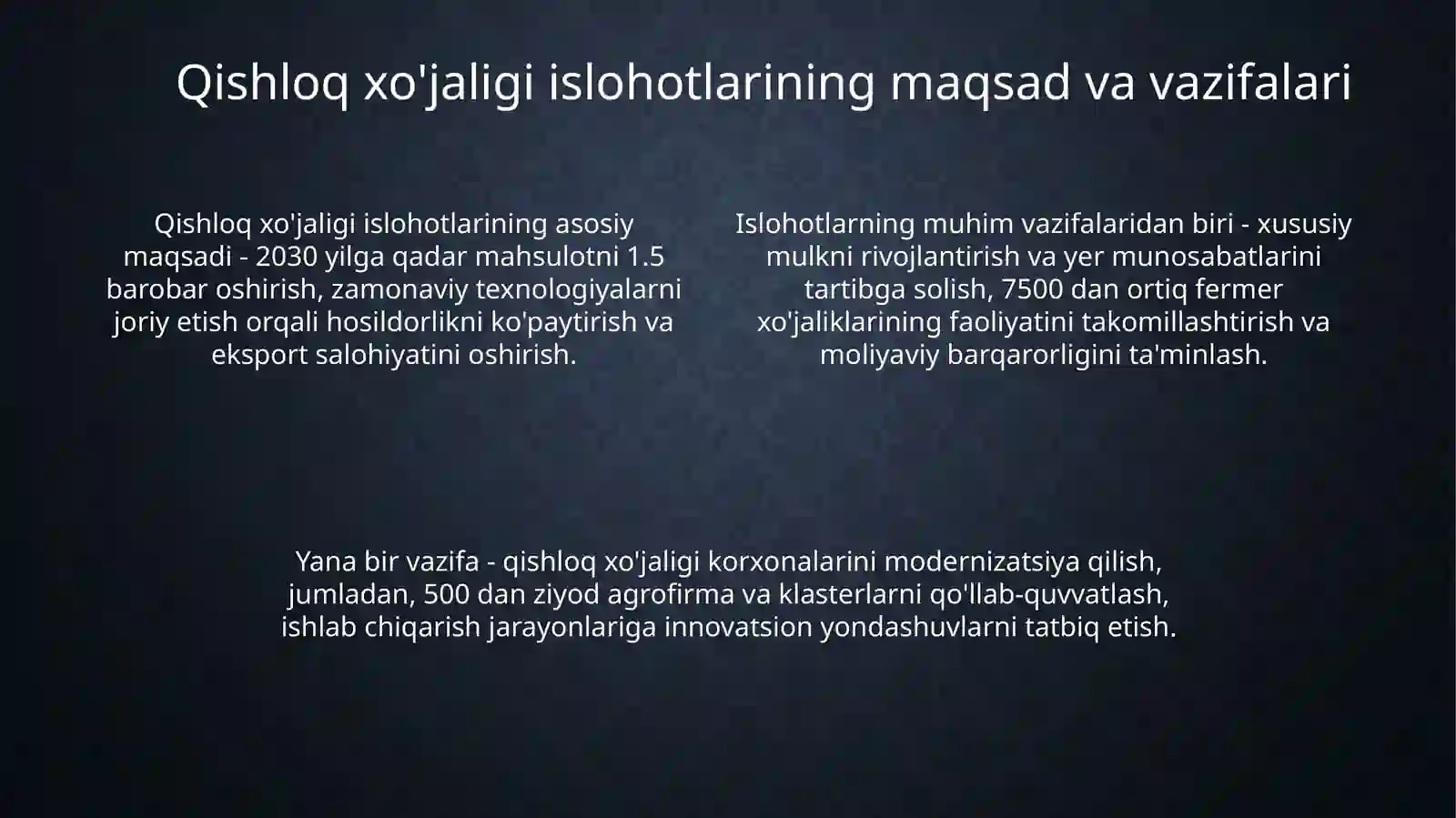 Qishloq xo'jaligi islohotlarining maqsad va vazifalari

Qishloq xo'jaligi islohotlarining asosiy maqsadi - 2030 yilga qadar mahsulotni 1.5 barobar oshirish, zamonaviy texnologiyalarni joriy etish orqali hosildorlikni ko'paytirish va eksport salohiyatini oshirish.

Islohotlarning muhim vazifalaridan biri - xususiy mulkni rivojlantirish va yer munosabatlarini tartibga solish, 7500 dan ortiq fermer xo'jaliklarining faoliyatini takomillashtirish va moliyaviy barqarorligini ta'minlash.

Yana bir vazifa - qishloq xo'jaligi korxonalarini modernizatsiya qilish, jumladan, 500 dan ziyod agrofirma va klasterlarni qo'llab-quvvatlash, ishlab chiqarish jarayonlariga innovatsion yondashuvlarni tatbiq etish.